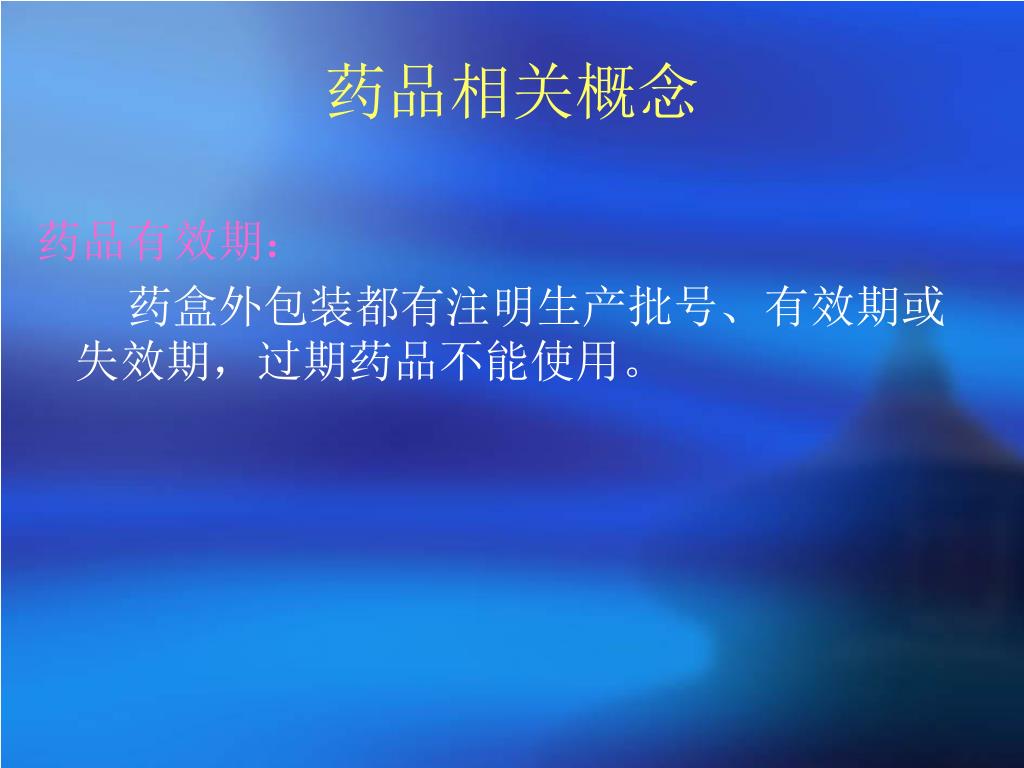 药品相关概念

药品有效期：

药盒外包装都有注明生产批号、有效期或失效期，过期药品不能使用。